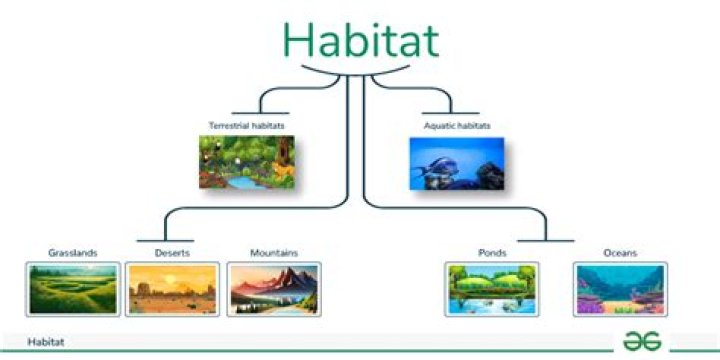 Habitat

Terrestrial habitats

Aquatic habitats

Grasslands

Deserts

Mountains

Ponds

Oceans

Habitat